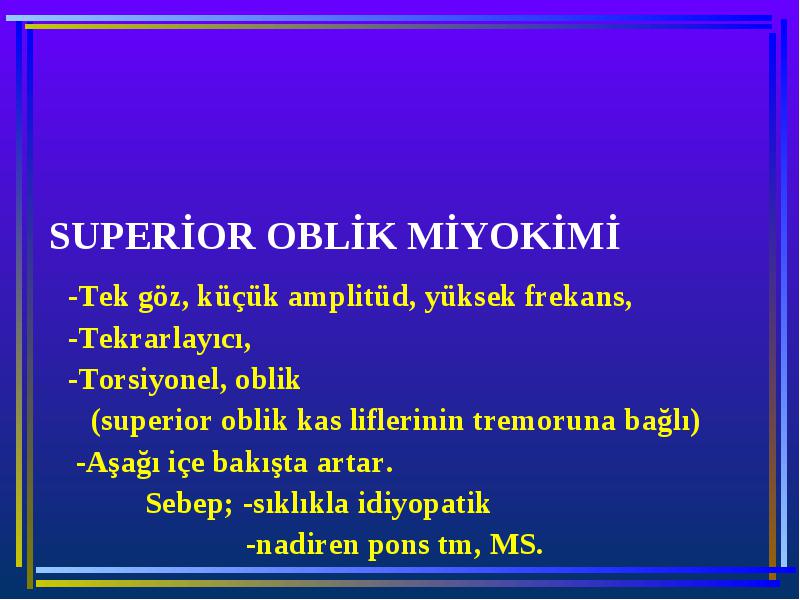 SUPERİOR OBLİK MİYOKİMİ

-Tek göz, küçük amplitüd, yüksek frekans,

-Tekrarlayıcı,

-Torsiyonel, oblik

(superior oblik kas liflerinin tremoruna bağlı)

-Aşağı içe bakışta artar.

Sebep; -sıklıkla idiyopatik

-nadiren pons tm, MS.